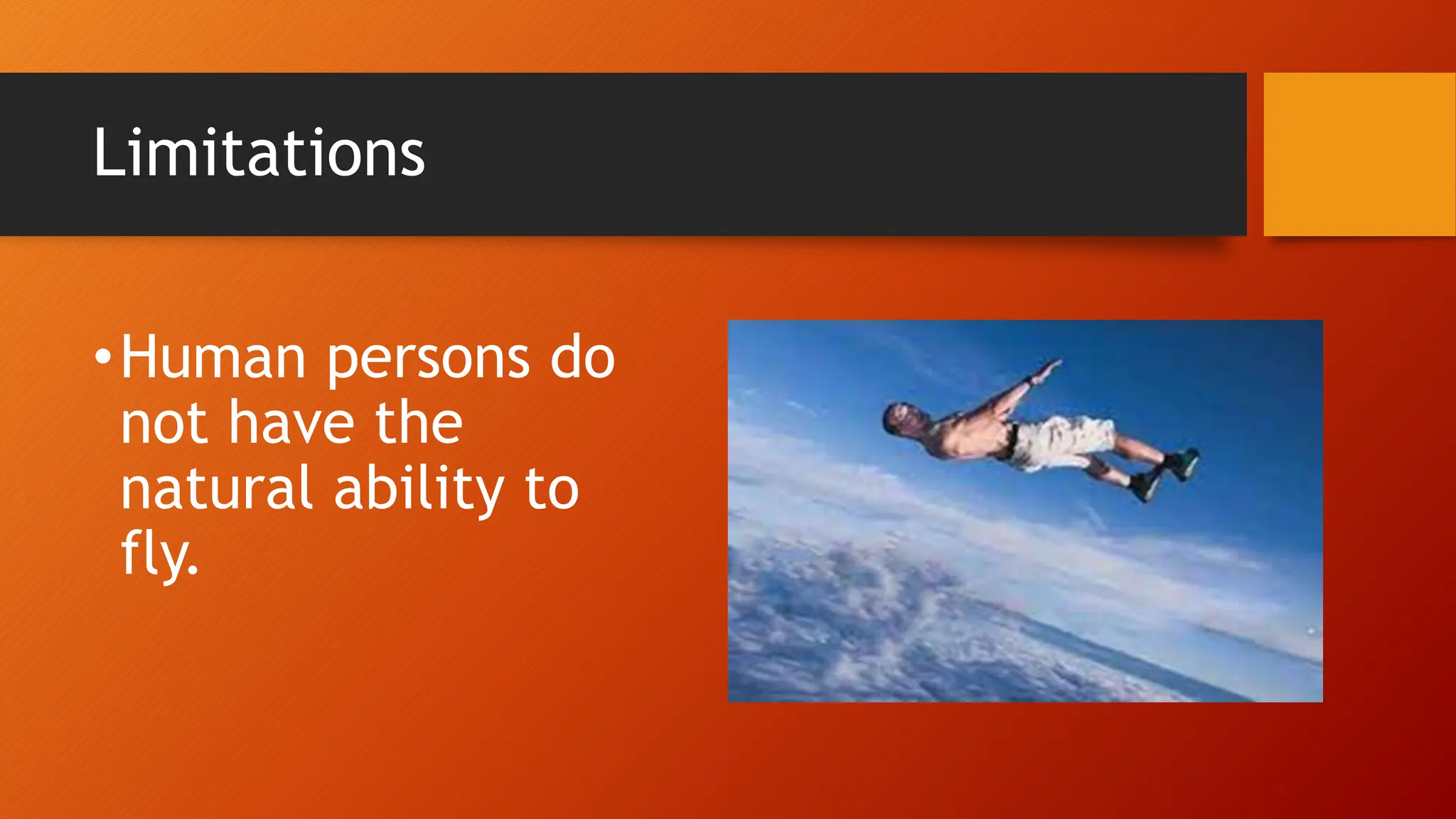 Limitations

• Human persons do not have the natural ability to fly.